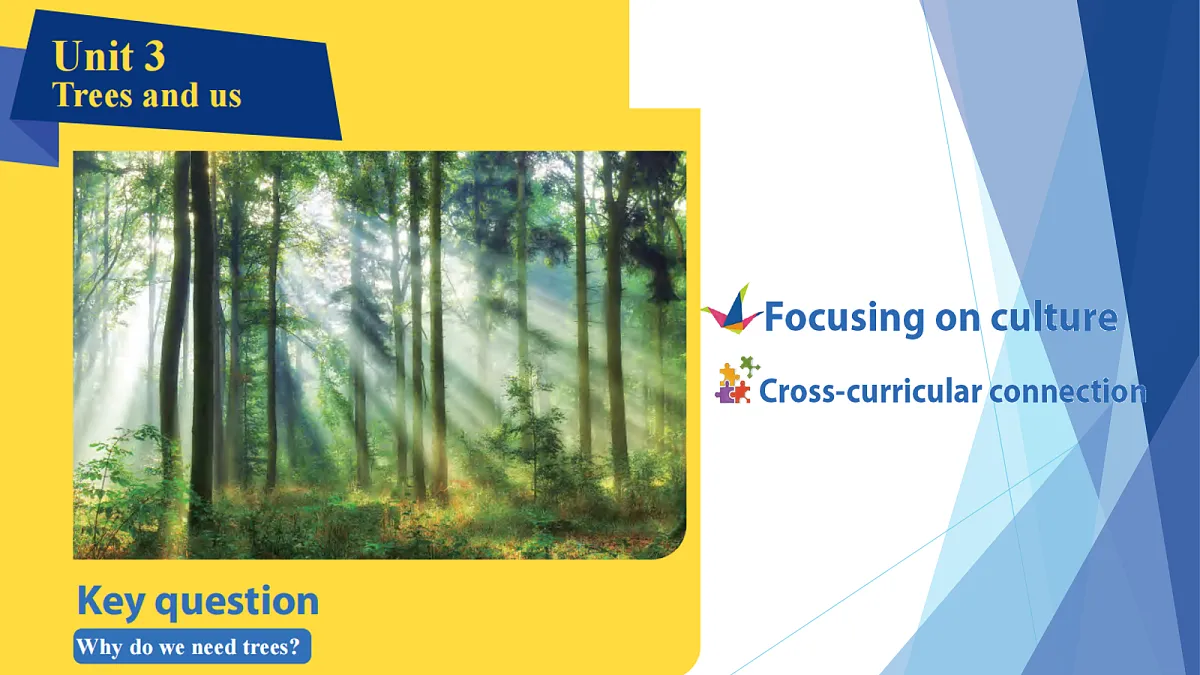 Unit 3
Trees and us

Key question
Why do we need trees?

Focusing on culture

Cross-curricular connection